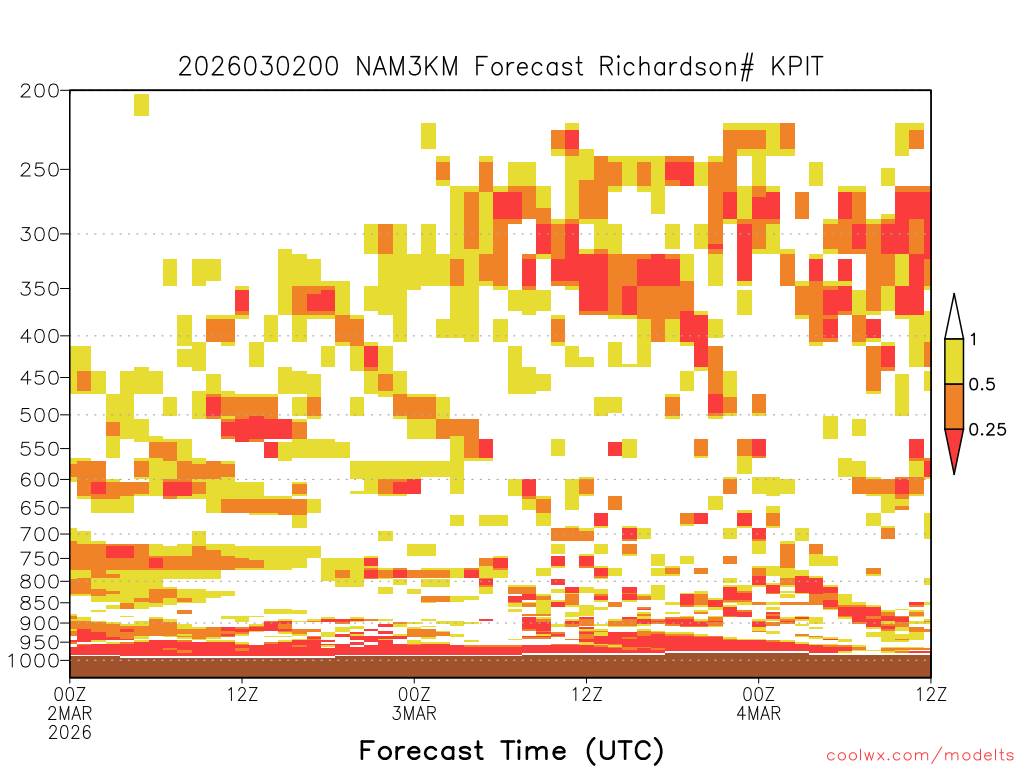 2026030200 NAM3KM Forecast Richardson# KPIT

200
250
300
350
400
450
500
550
600
650
700
750
800
850
900
950
1000

1
0.5
0.25

00Z
2MAR
2026
12Z
00Z
3MAR
12Z
00Z
4MAR
12Z

Forecast Time (UTC)

coolwx.com/modelts